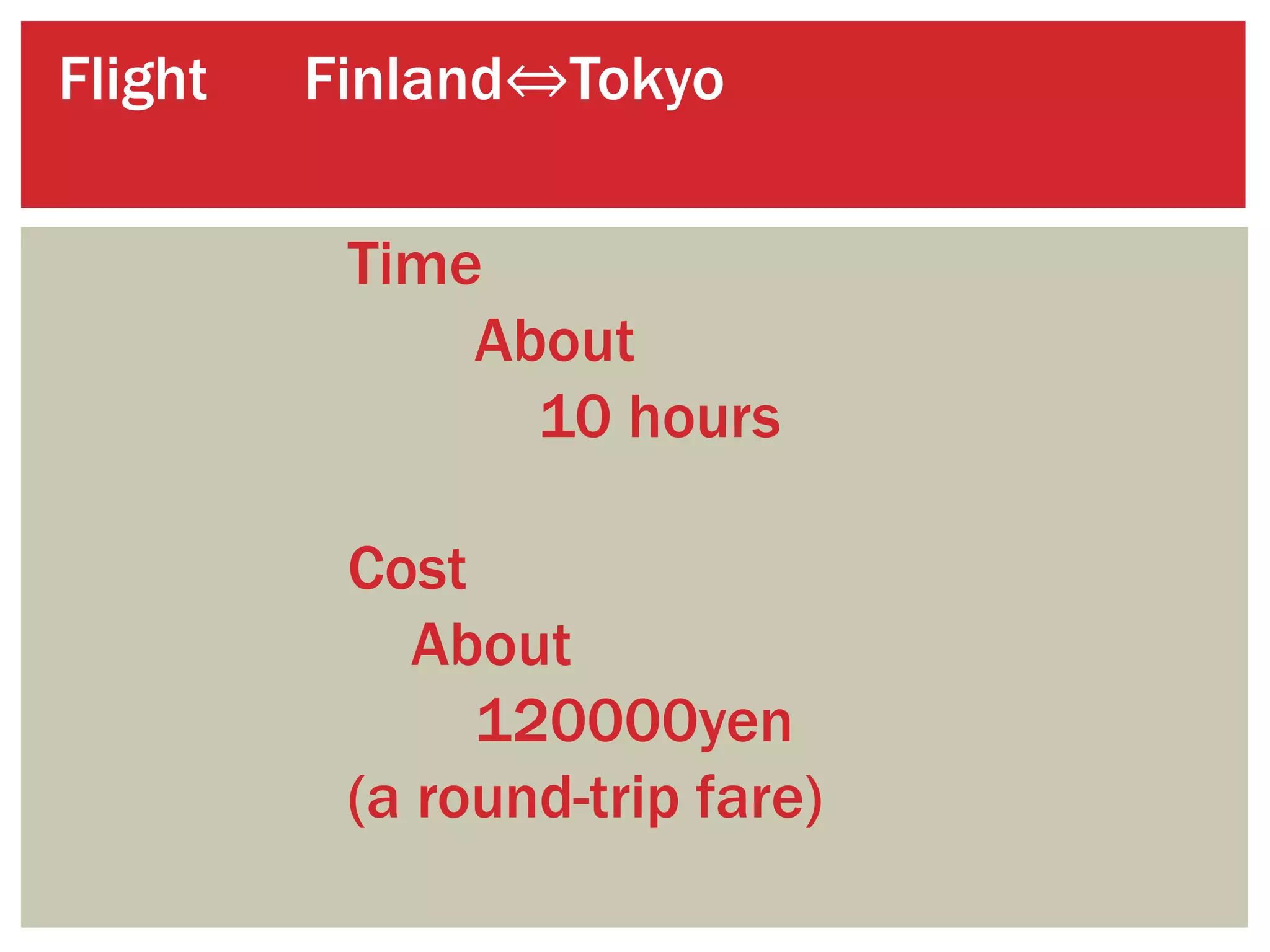 Flight Finland⇔Tokyo

Time
About
10 hours

Cost
About
120000yen
(a round-trip fare)